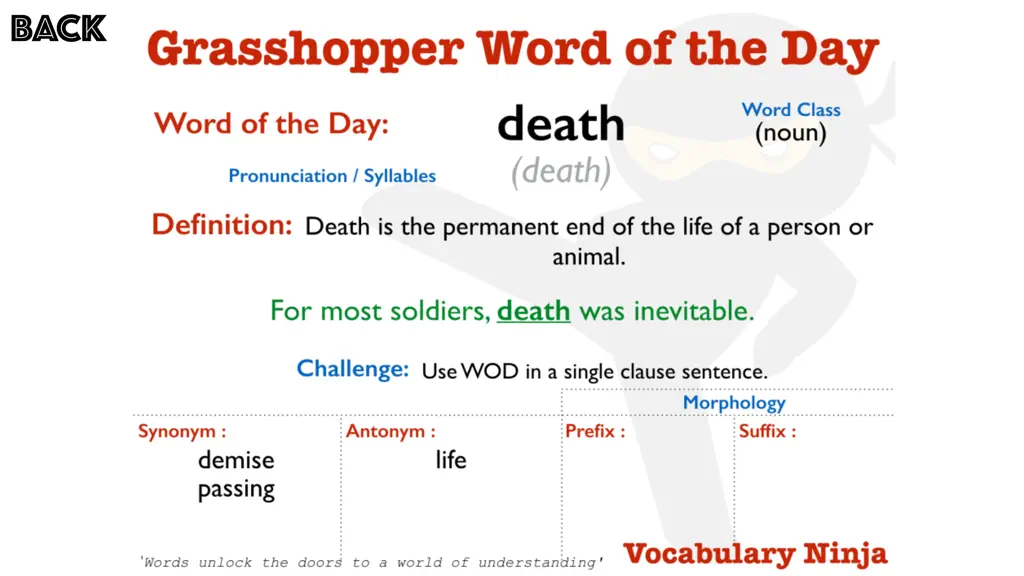 BACK

Grasshopper Word of the Day

Word of the Day: death

Word Class (noun)

Pronunciation / Syllables (death)

Definition: Death is the permanent end of the life of a person or animal.

For most soldiers, death was inevitable.

Challenge: Use WOD in a single clause sentence.

Morphology

| Synonym : | Antonym : | Prefix : | Suffix : |
|---|---|---|---|
| demise passing | life | | |

'Words unlock the doors to a world of understanding'

Vocabulary Ninja